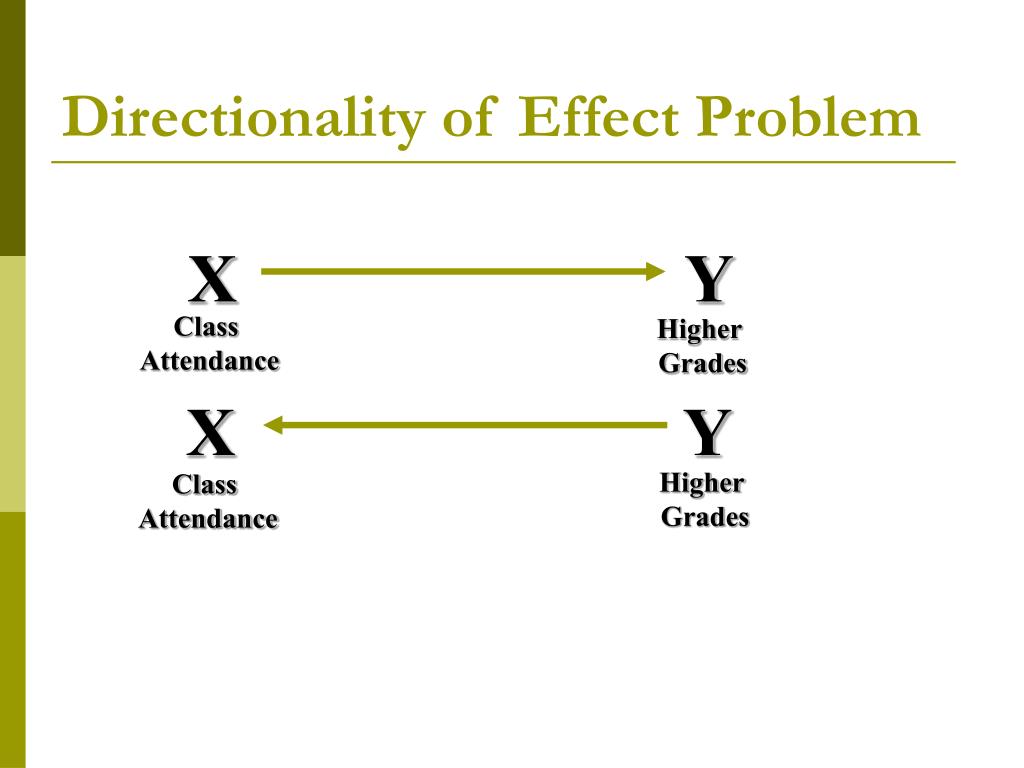 Directionality of Effect Problem

X
Class Attendance

Y
Higher Grades

X
Class Attendance

Y
Higher Grades